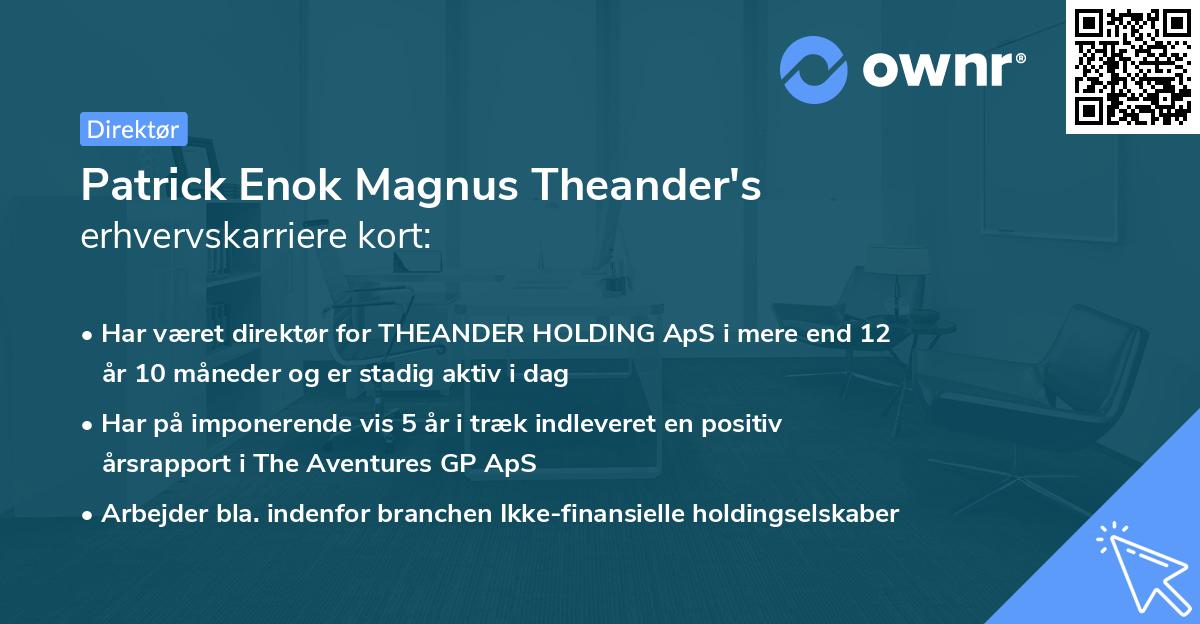 ownr®

Direktør

Patrick Enok Magnus Theander's
erhvervskarriere kort:

• Har været direktør for THEANDER HOLDING ApS i mere end 12 år 10 måneder og er stadig aktiv i dag

• Har på imponerende vis 5 år i træk indleveret en positiv årsrapport i The Aventures GP ApS

• Arbejder bla. indenfor branchen Ikke-finansielle holdingselskaber